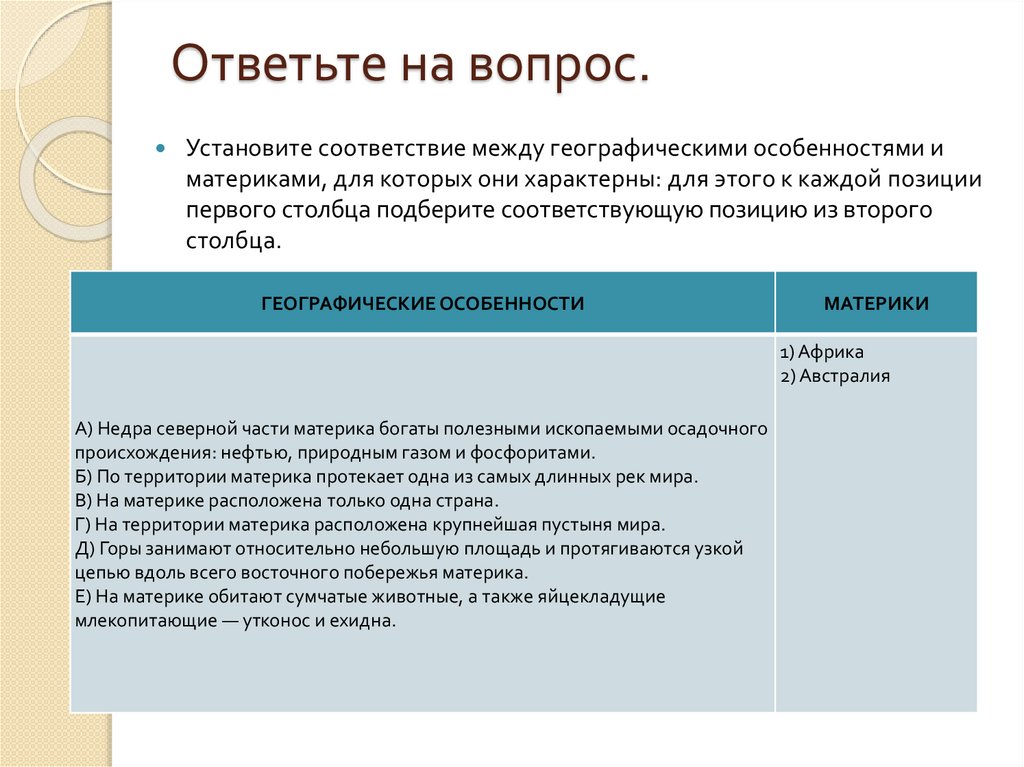 Ответьте на вопрос.

Установите соответствие между географическими особенностями и материками, для которых они характерны: для этого к каждой позиции первого столбца подберите соответствующую позицию из второго столбца.

| ГЕОГРАФИЧЕСКИЕ ОСОБЕННОСТИ | МАТЕРИКИ |
|---|---|
| А) Недра северной части материка богаты полезными ископаемыми осадочного происхождения: нефтью, природным газом и фосфоритами.<br>Б) По территории материка протекает одна из самых длинных рек мира.<br>В) На материке расположена только одна страна.<br>Г) На территории материка расположена крупнейшая пустыня мира.<br>Д) Горы занимают относительно небольшую площадь и протягиваются узкой цепью вдоль всего восточного побережья материка.<br>Е) На материке обитают сумчатые животные, а также яйцекладущие млекопитающие — утконос и ехидна. | 1) Африка<br>2) Австралия |